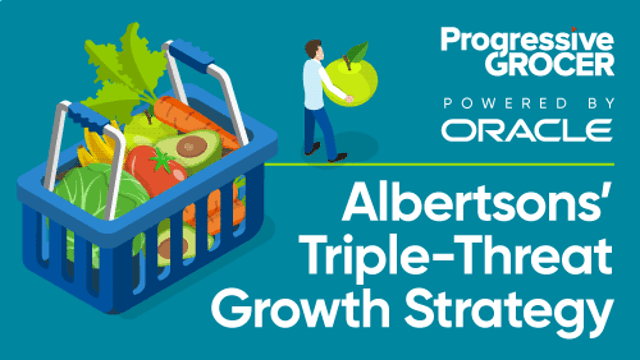 Progressive GROCER

POWERED BY

ORACLE

Albertsons' Triple-Threat Growth Strategy